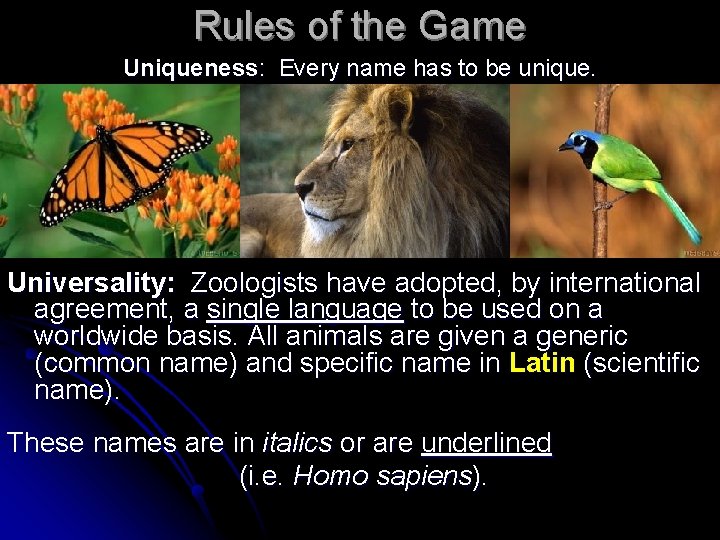 Rules of the Game

Uniqueness: Every name has to be unique.

Universality: Zoologists have adopted, by international agreement, a single language to be used on a worldwide basis. All animals are given a generic (common name) and specific name in Latin (scientific name).

These names are in italics or are underlined (i.e. Homo sapiens).